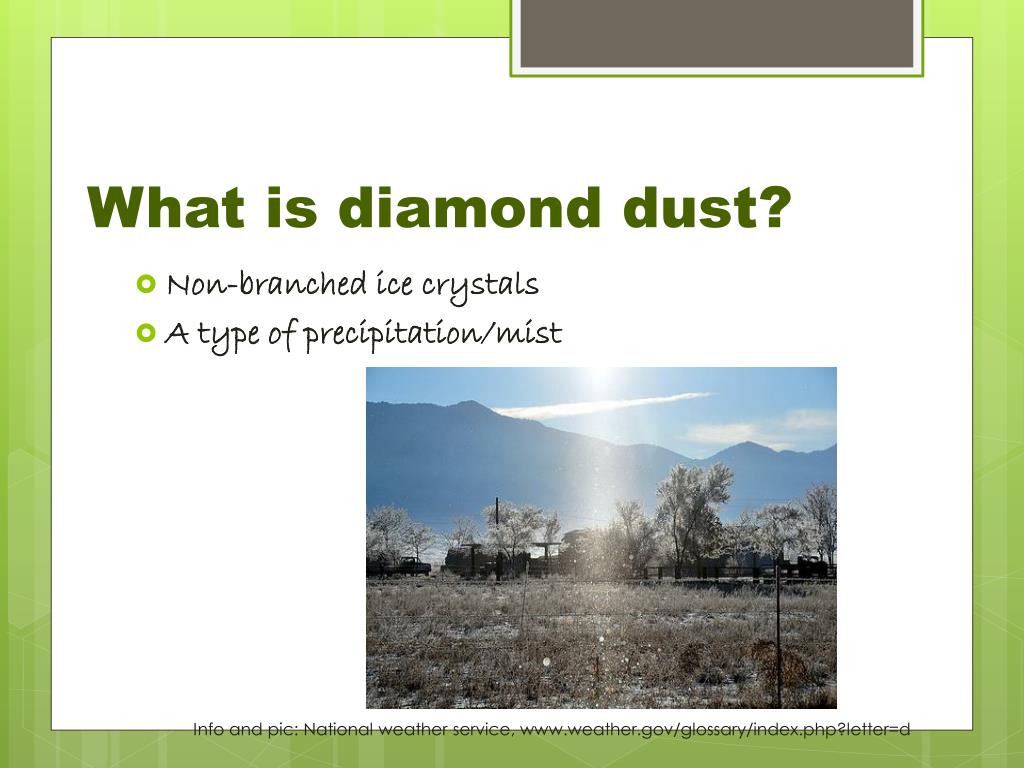 What is diamond dust?

Non-branched ice crystals

A type of precipitation/mist

Info and pic: National weather service, www.weather.gov/glossary/index.php?letter=d